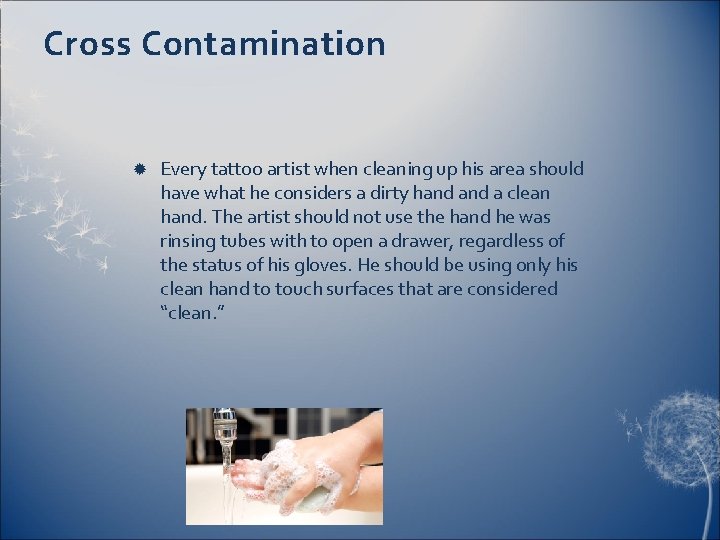 Cross Contamination

Every tattoo artist when cleaning up his area should have what he considers a dirty hand and a clean hand. The artist should not use the hand he was rinsing tubes with to open a drawer, regardless of the status of his gloves. He should be using only his clean hand to touch surfaces that are considered "clean."